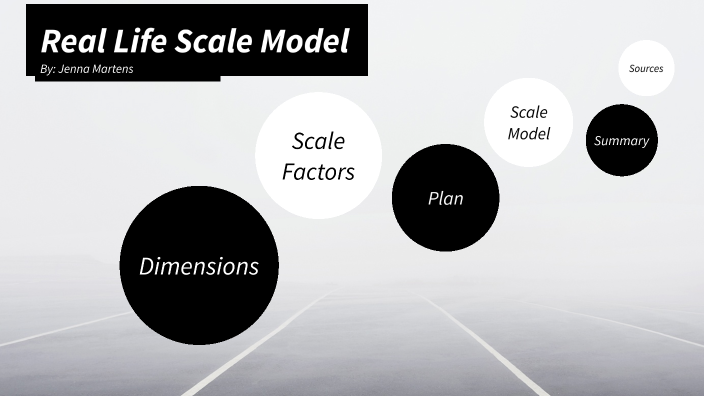 Real Life Scale Model
By: Jenna Martens

Dimensions

Scale Factors

Plan

Scale Model

Summary

Sources